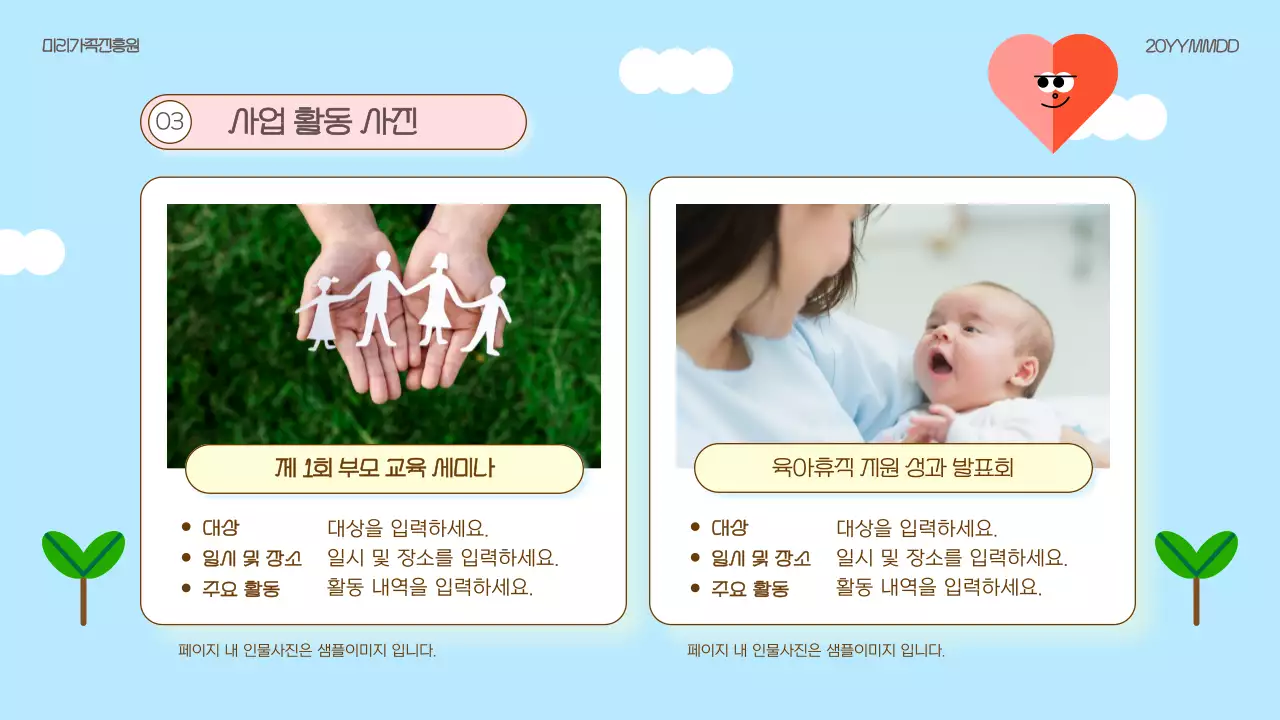 미리가족진흥원

20YYMMDD

03 사업 활동 사진

제 1회 부모 교육 세미나

- 대상 대상을 입력하세요.
- 일시 및 장소 일시 및 장소를 입력하세요.
- 주요 활동 활동 내역을 입력하세요.

페이지 내 인물사진은 샘플이미지 입니다.

육아휴직 지원 성과 발표회

- 대상 대상을 입력하세요.
- 일시 및 장소 일시 및 장소를 입력하세요.
- 주요 활동 활동 내역을 입력하세요.

페이지 내 인물사진은 샘플이미지 입니다.